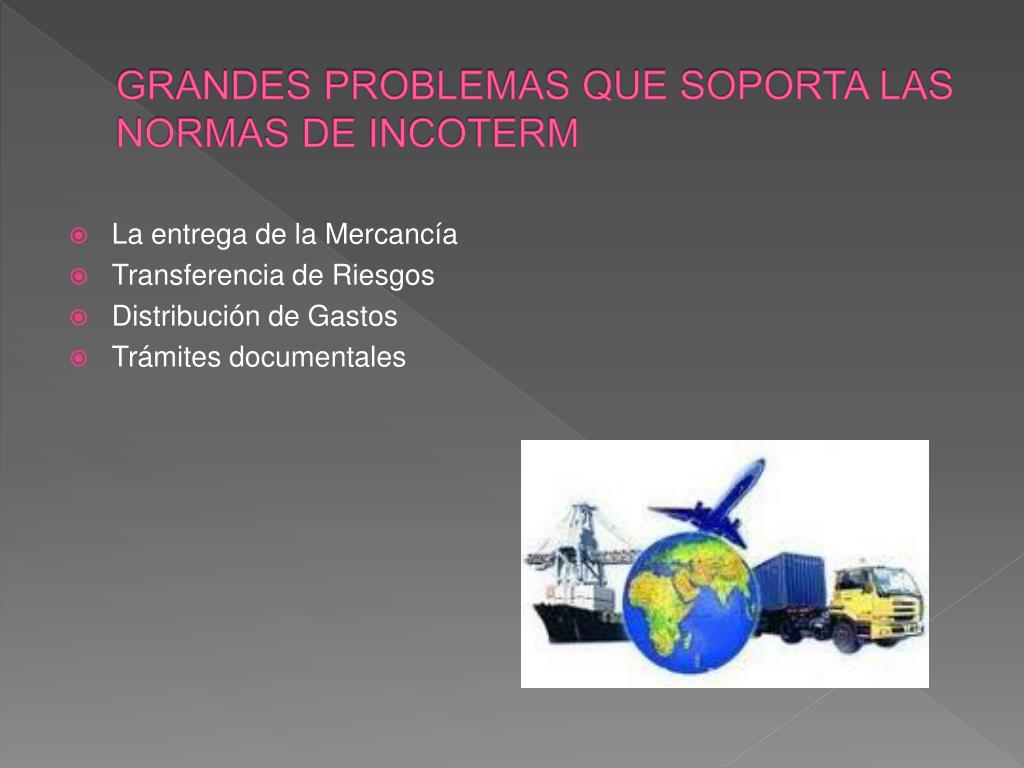 GRANDES PROBLEMAS QUE SOPORTA LAS NORMAS DE INCOTERM

La entrega de la Mercancía
Transferencia de Riesgos
Distribución de Gastos
Trámites documentales